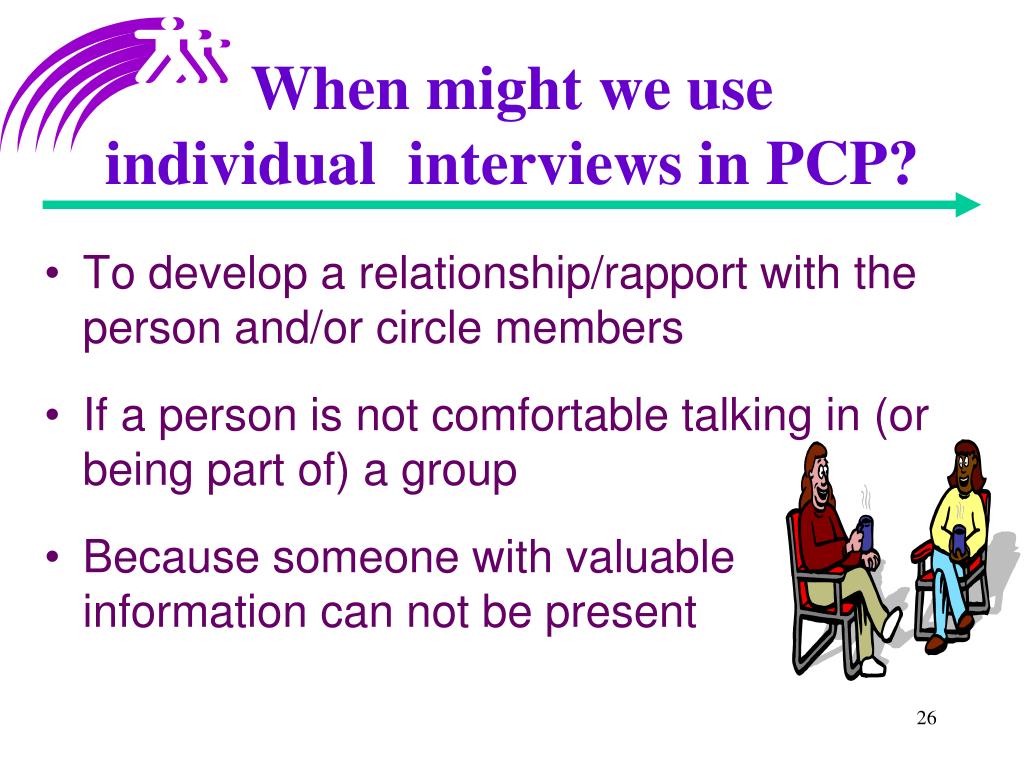 When might we use individual interviews in PCP?

• To develop a relationship/rapport with the person and/or circle members

• If a person is not comfortable talking in (or being part of) a group

• Because someone with valuable information can not be present

26